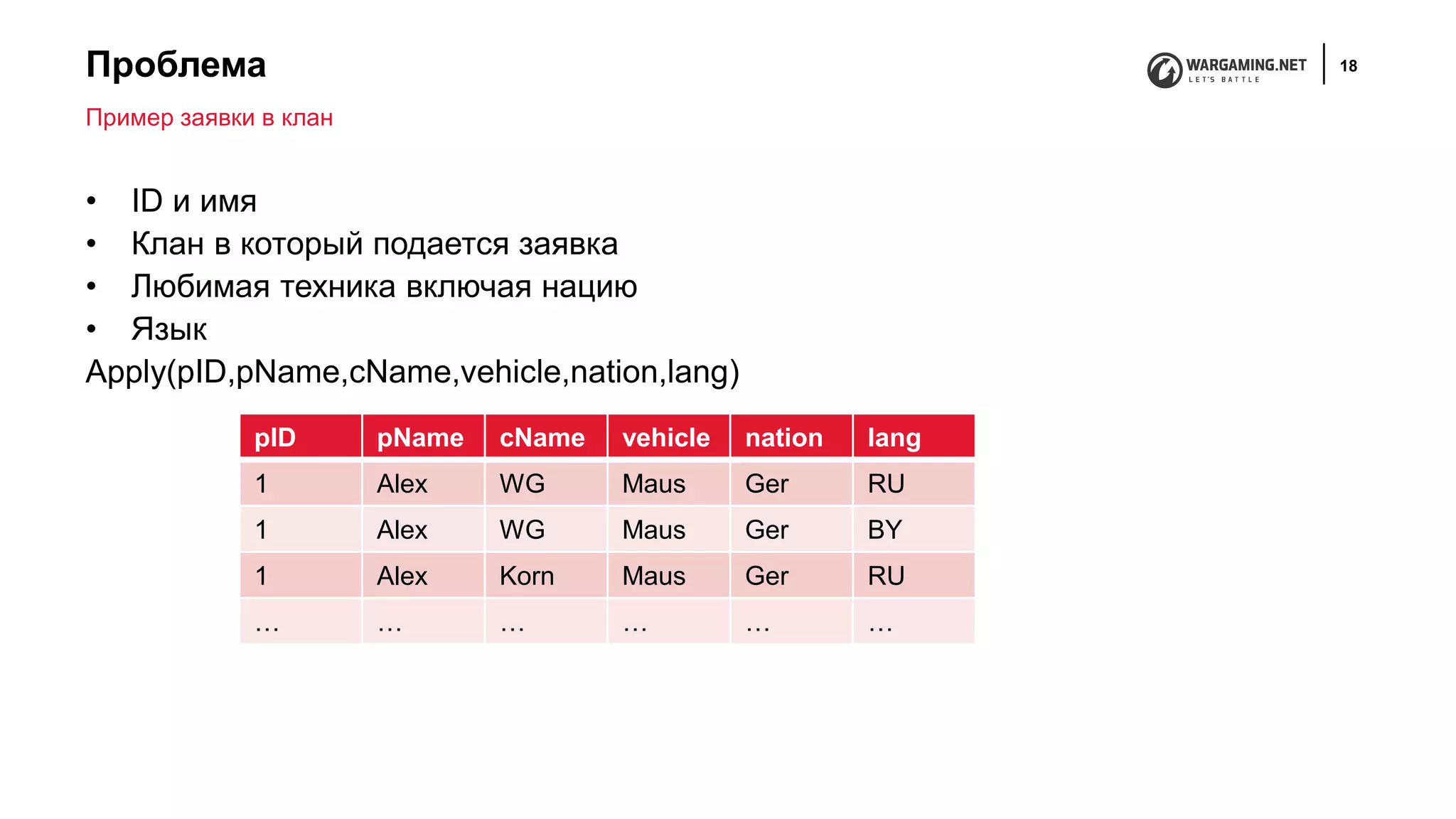 Проблема

WARGAMING.NET LET'S BATTLE

18

Пример заявки в клан

• ID и имя
• Клан в который подается заявка
• Любимая техника включая нацию
• Язык

Apply(pID,pName,cName,vehicle,nation,lang)

| pID | pName | cName | vehicle | nation | lang |
|---|---|---|---|---|---|
| 1 | Alex | WG | Maus | Ger | RU |
| 1 | Alex | WG | Maus | Ger | BY |
| 1 | Alex | Korn | Maus | Ger | RU |
| … | … | … | … | … | … |